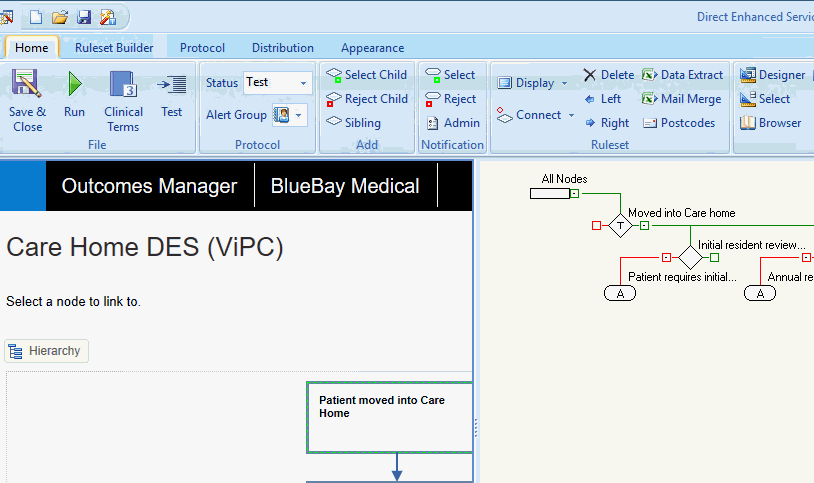 Direct Enhanced Servic

Home Ruleset Builder Protocol Distribution Appearance

Save & Close
Run
Clinical Terms
Test
File

Status Test
Alert Group
Protocol

Select Child
Reject Child
Sibling
Add

Select
Reject
Admin
Notification

Display
Connect
Delete
Left
Right
Data Extract
Mail Merge
Postcodes
Ruleset

Designer
Select
Browser

Outcomes Manager BlueBay Medical

Care Home DES (ViPC)

Select a node to link to.

Hierarchy

Patient moved into Care Home

All Nodes
T
Moved into Care home
Initial resident review...
Patient requires initial...
A
Annual re
A